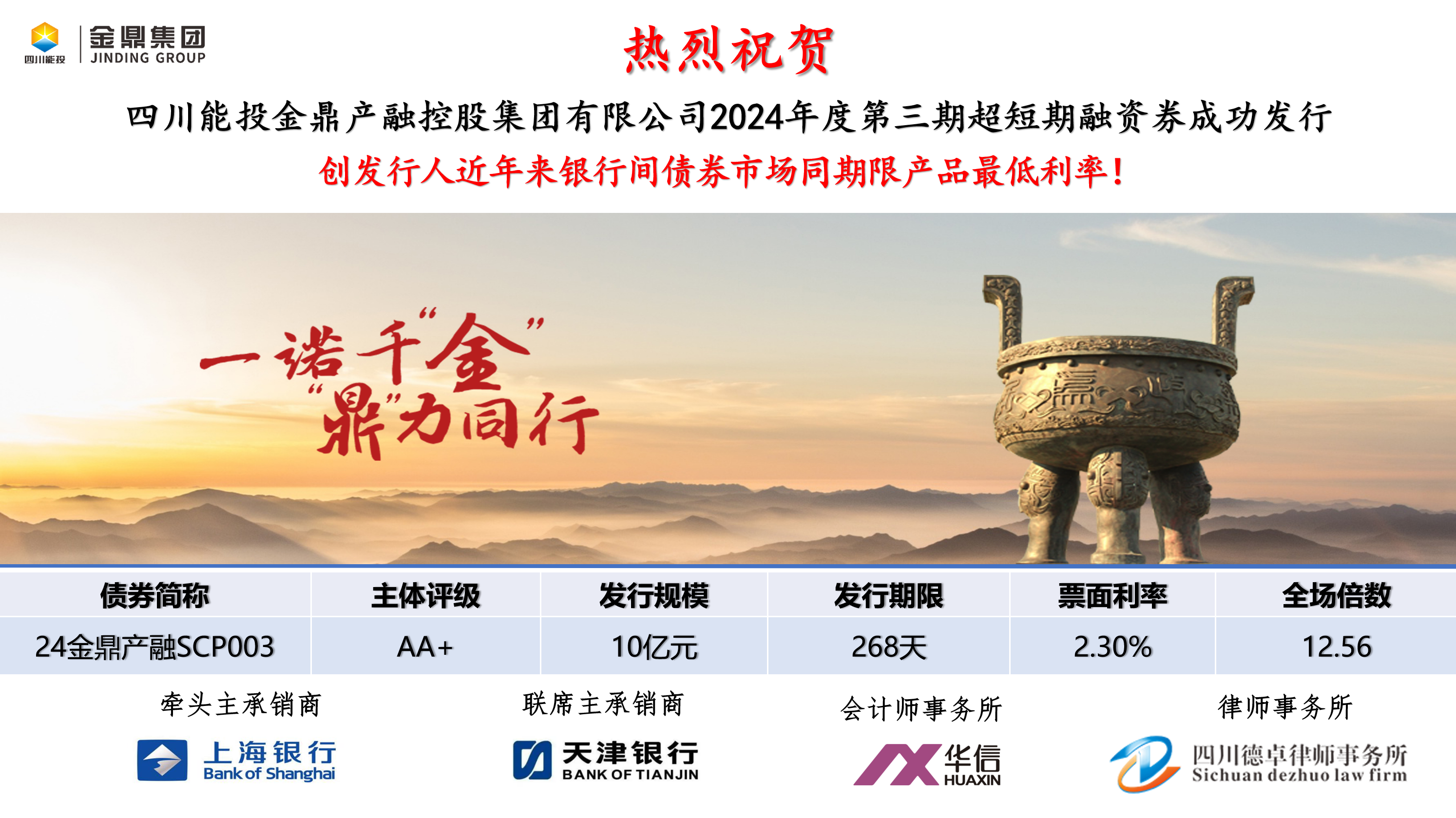 四川能投

金鼎集团
JINDING GROUP

热烈祝贺

四川能投金鼎产融控股集团有限公司2024年度第三期超短期融资券成功发行

创发行人近年来银行间债券市场同期限产品最低利率！

一诺千“金”
“鼎”力同行

| 债券简称 | 主体评级 | 发行规模 | 发行期限 | 票面利率 | 全场倍数 |
|---|---|---|---|---|---|
| 24金鼎产融SCP003 | AA+ | 10亿元 | 268天 | 2.30% | 12.56 |

牵头主承销商

上海银行
Bank of Shanghai

联席主承销商

天津银行
BANK OF TIANJIN

会计师事务所

华信
HUAXIN

律师事务所

四川德卓律师事务所
Sichuan dezhuo law firm